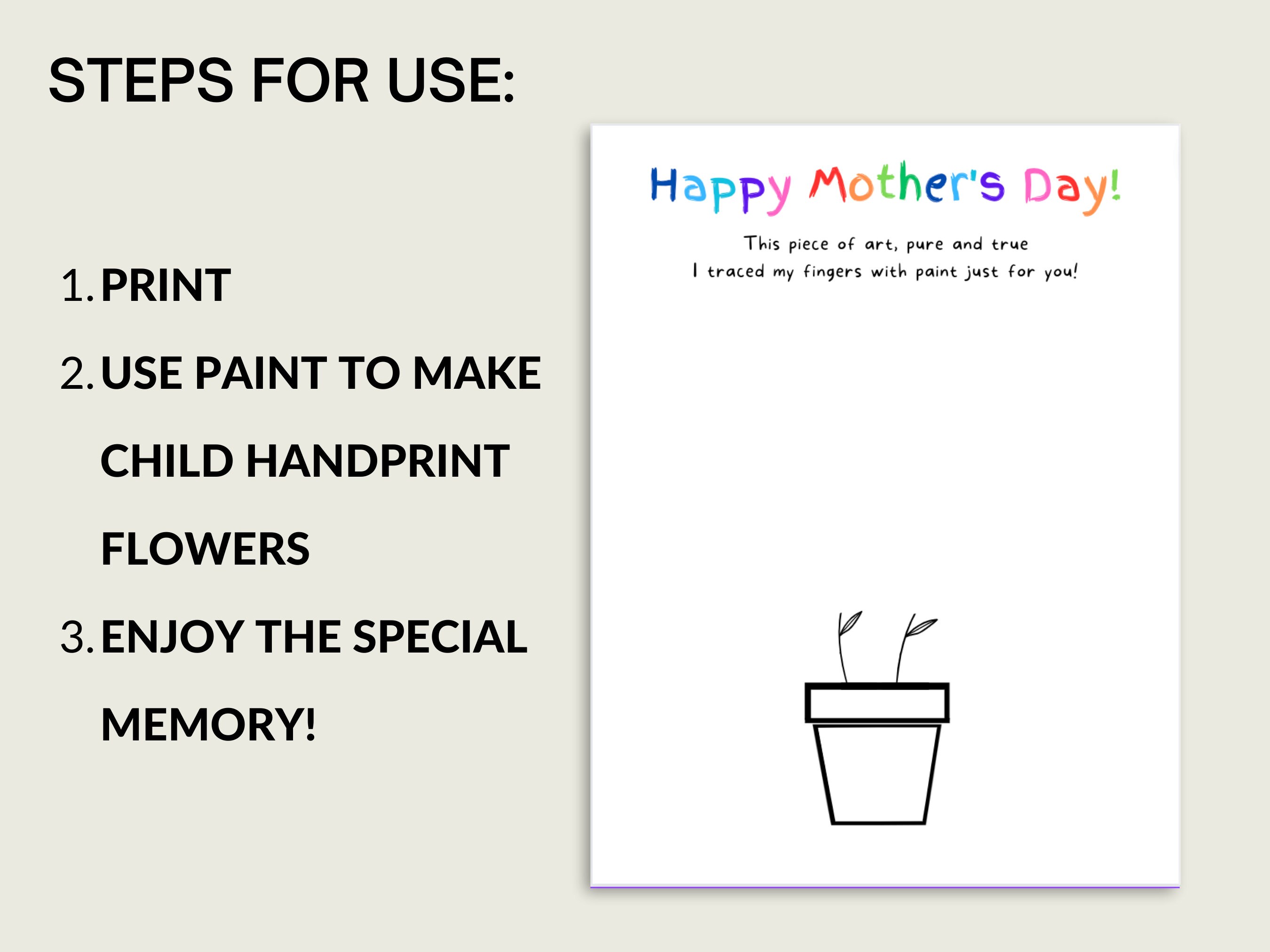 STEPS FOR USE:

1. PRINT
2. USE PAINT TO MAKE CHILD HANDPRINT FLOWERS
3. ENJOY THE SPECIAL MEMORY!

Happy Mother's Day!

This piece of art, pure and true
I traced my fingers with paint just for you!